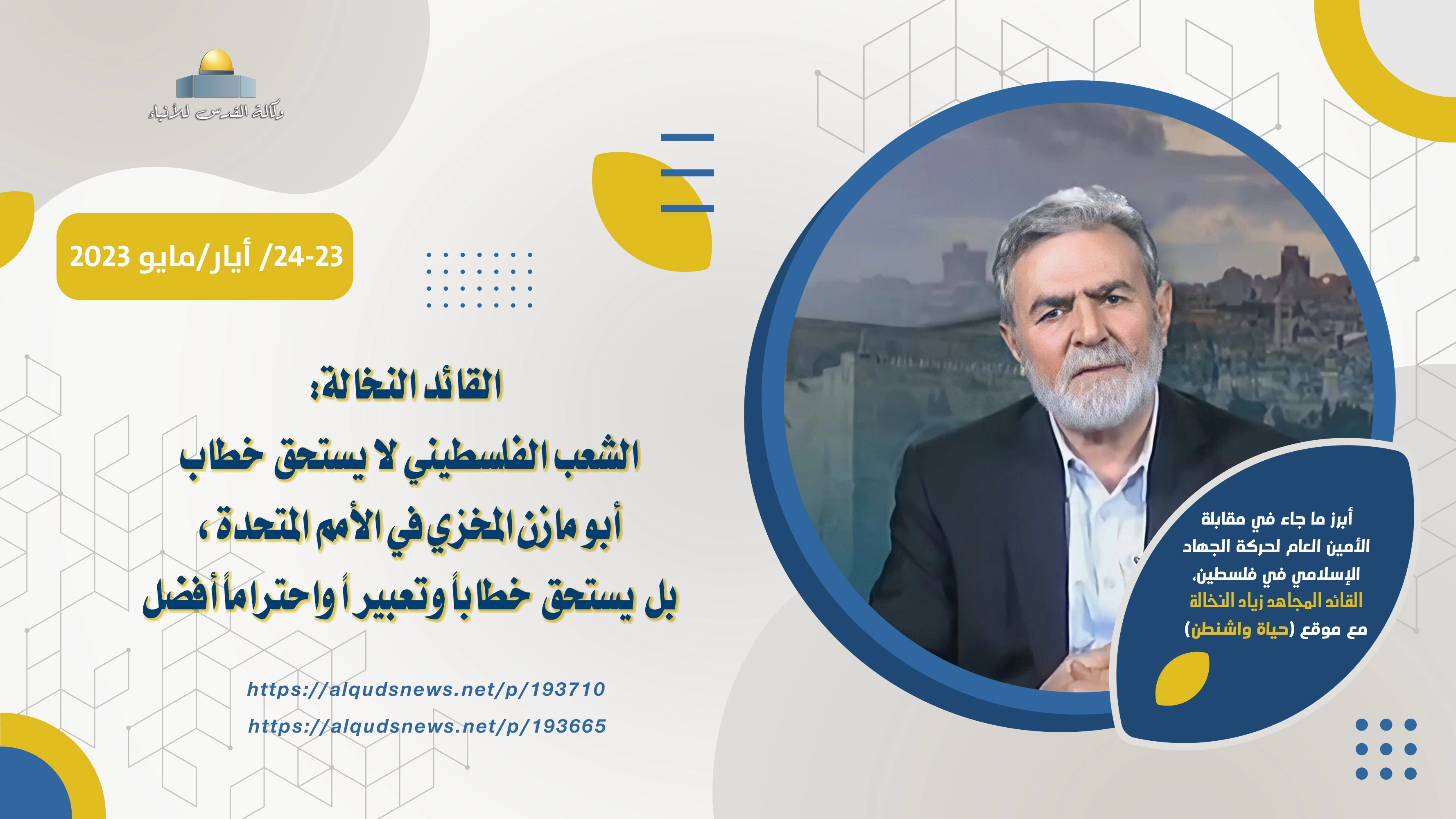 وكالة القدس للأنباء

24-23/ أيار/مايو 2023

القائد النخالة:
الشعب الفلسطيني لا يستحق خطاب أبو مازن المخزي في الأمم المتحدة،
بل يستحق خطاباً وتعبيراً واحتراماً أفضل

https://alqudsnews.net/p/193710
https://alqudsnews.net/p/193665

أبرز ما جاء في مقابلة
الأمين العام لحركة الجهاد
الإسلامي في فلسطين،
القائد المجاهد زياد النخالة
مع موقع (حياة واشنطن)